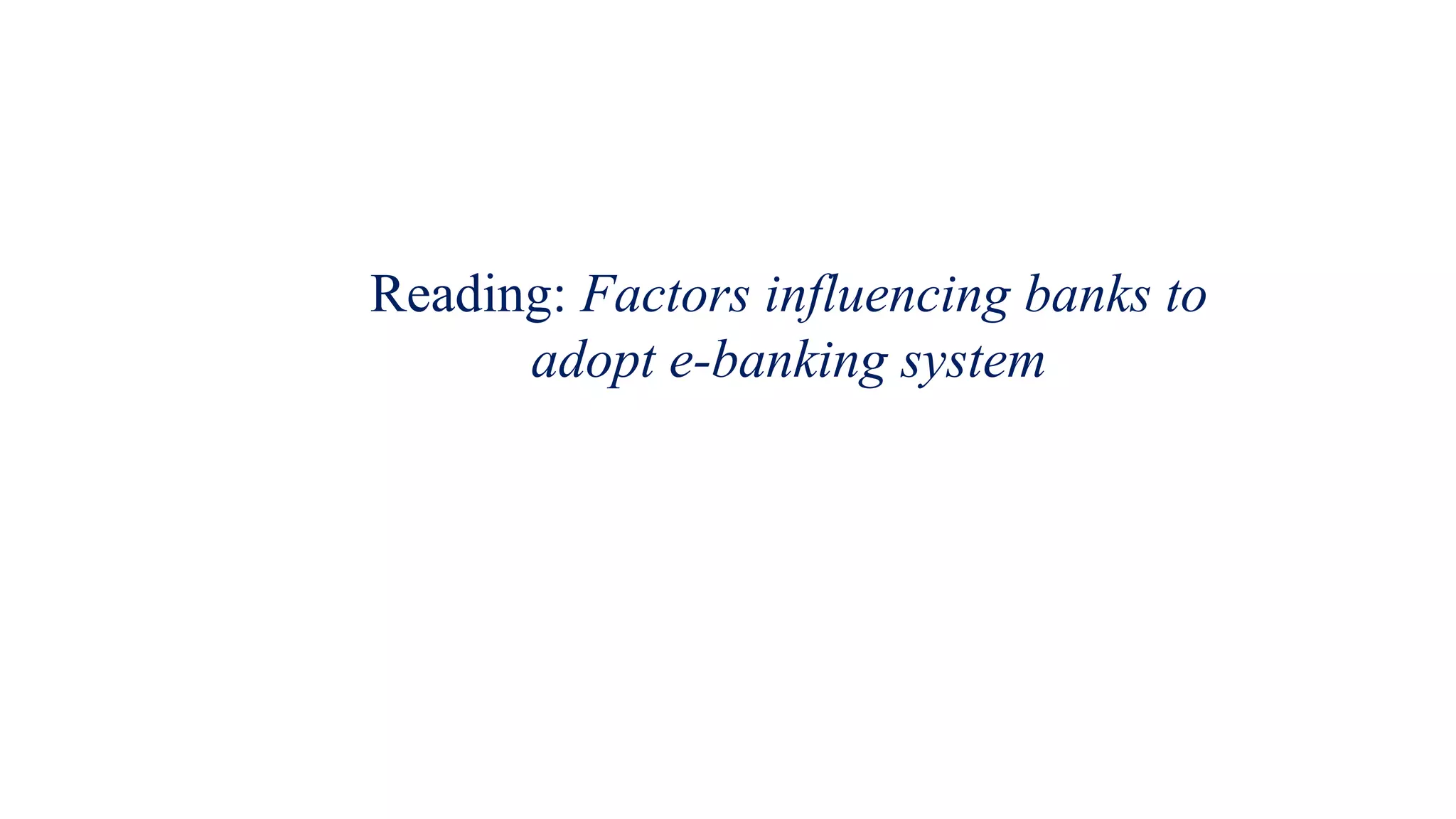 Reading: Factors influencing banks to adopt e-banking system